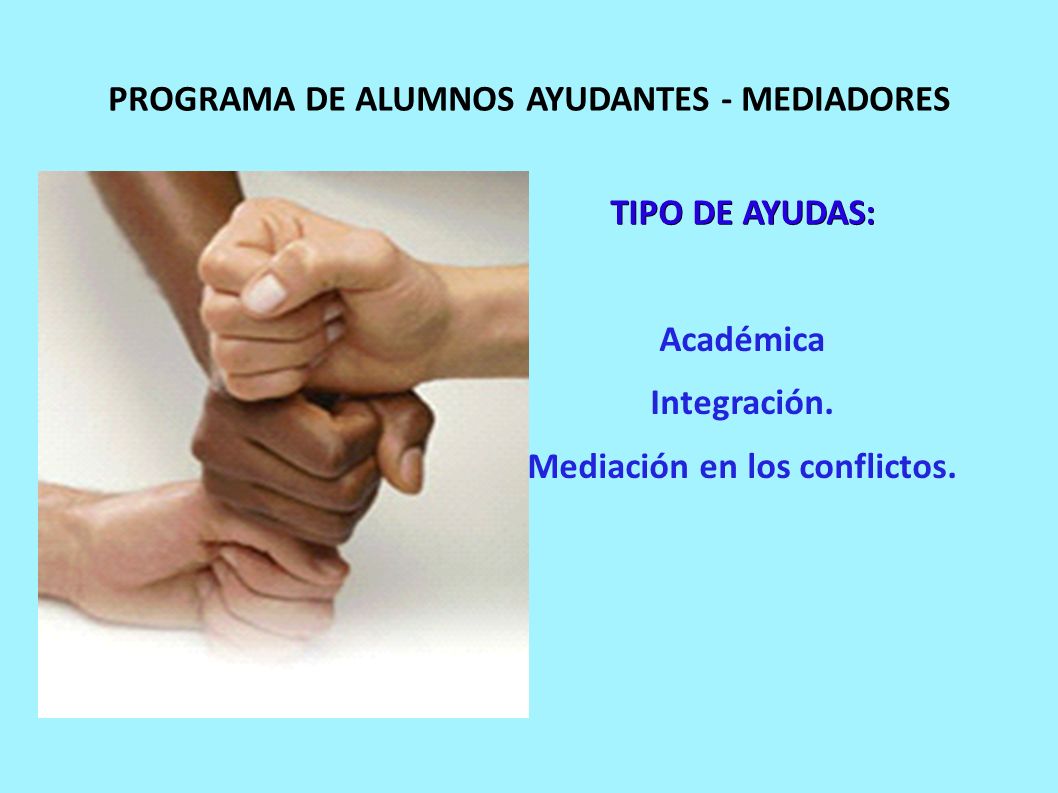 PROGRAMA DE ALUMNOS AYUDANTES - MEDIADORES

TIPO DE AYUDAS:

Académica

Integración.

Mediación en los conflictos.